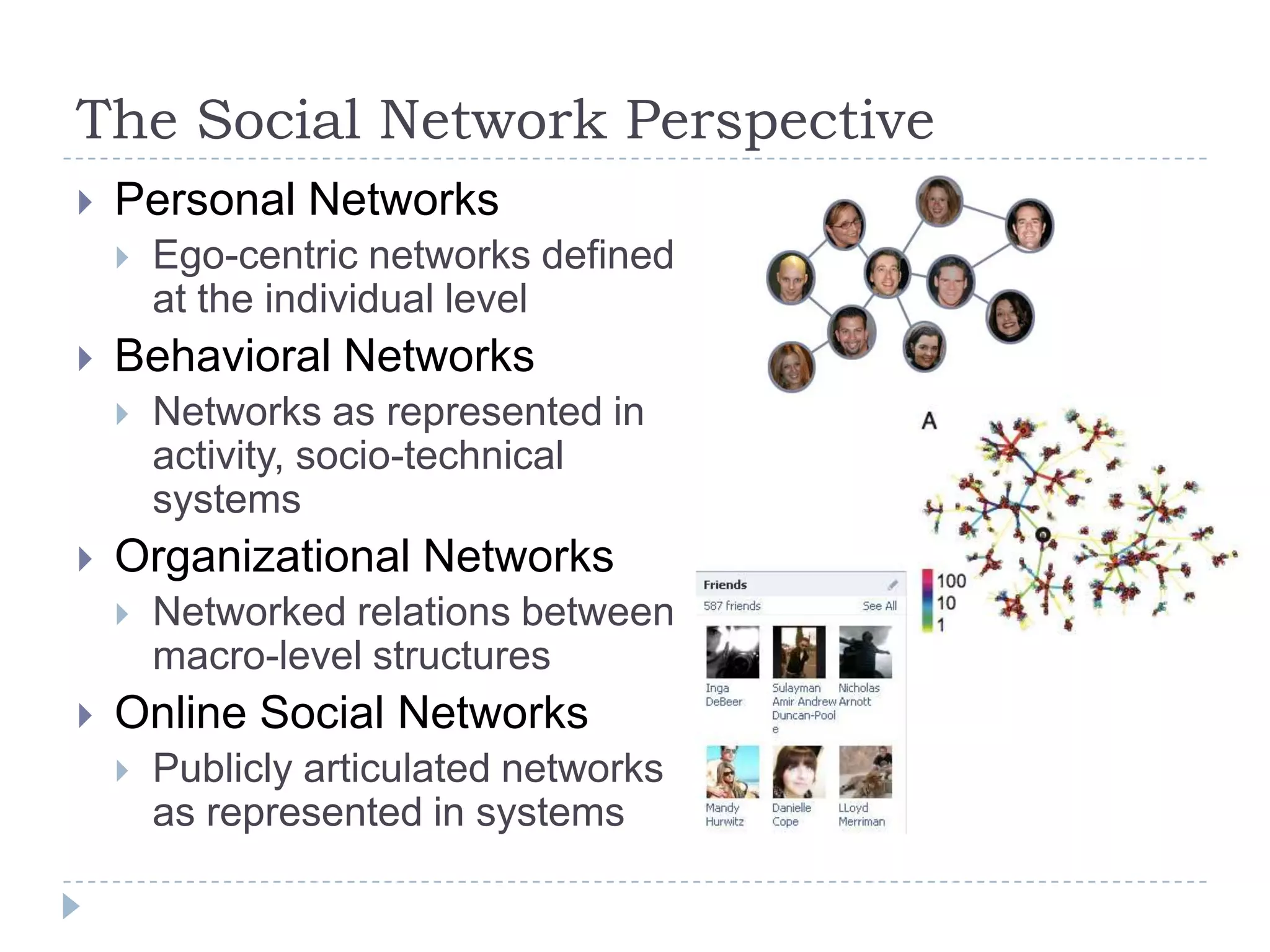 The Social Network Perspective

Personal Networks

Ego-centric networks defined at the individual level

Behavioral Networks

Networks as represented in activity, socio-technical systems

Organizational Networks

Networked relations between macro-level structures

Online Social Networks

Publicly articulated networks as represented in systems

A

100
10
1

Friends
587 friends See All

Inga DeBeer
Sulayman Amir Andrew Duncan-Poole
Nicholas Arnott
Mandy Hurwitz
Danielle Cope
LLoyd Merriman